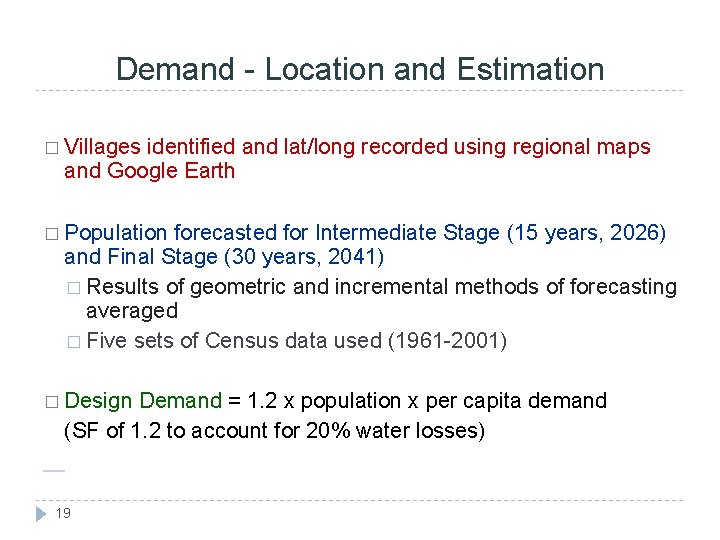 Demand - Location and Estimation

□ Villages identified and lat/long recorded using regional maps and Google Earth

□ Population forecasted for Intermediate Stage (15 years, 2026) and Final Stage (30 years, 2041)

□ Results of geometric and incremental methods of forecasting averaged

□ Five sets of Census data used (1961-2001)

□ Design Demand = 1.2 x population x per capita demand

(SF of 1.2 to account for 20% water losses)

19